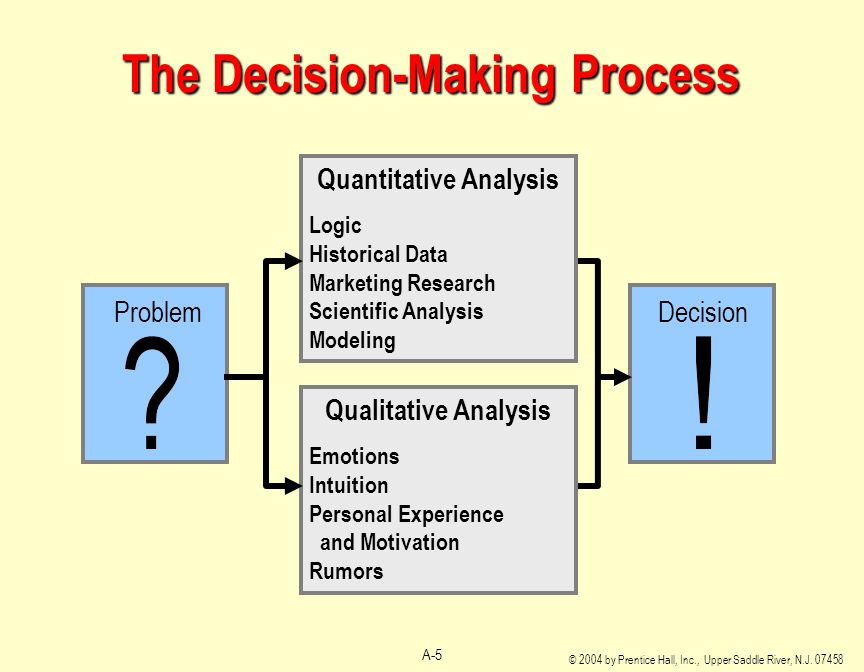 The Decision-Making Process

Problem
?

Quantitative Analysis
Logic
Historical Data
Marketing Research
Scientific Analysis
Modeling

Qualitative Analysis
Emotions
Intuition
Personal Experience and Motivation
Rumors

Decision
!

A-5

© 2004 by Prentice Hall, Inc., Upper Saddle River, N.J. 07458